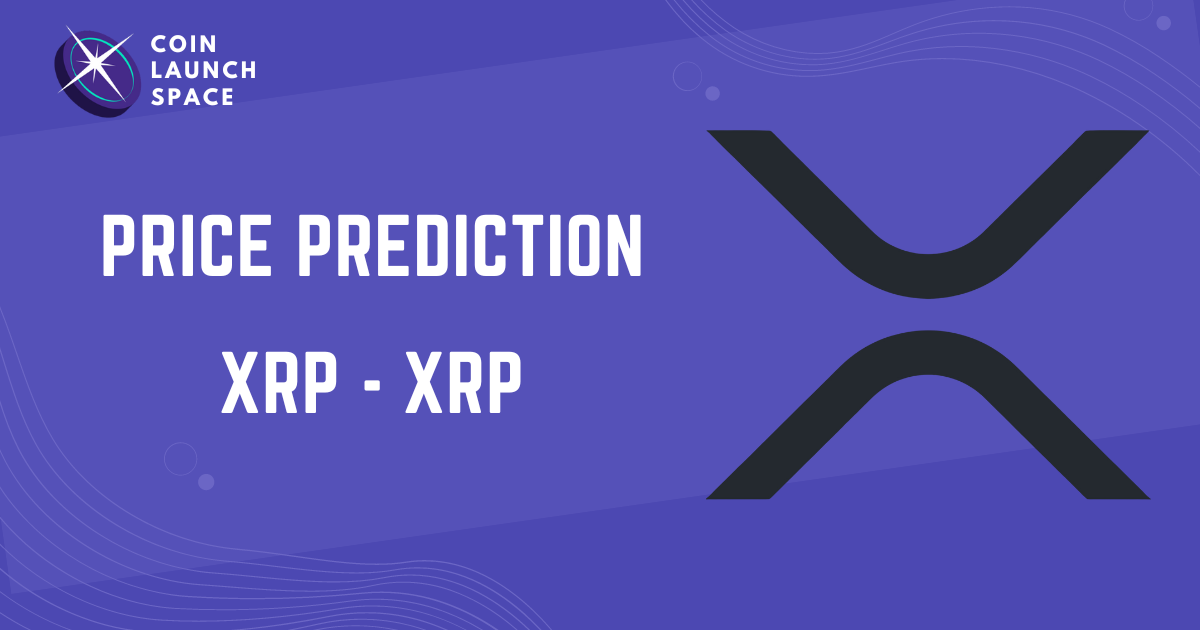 COIN
LAUNCH
SPACE

PRICE PREDICTION

XRP - XRP